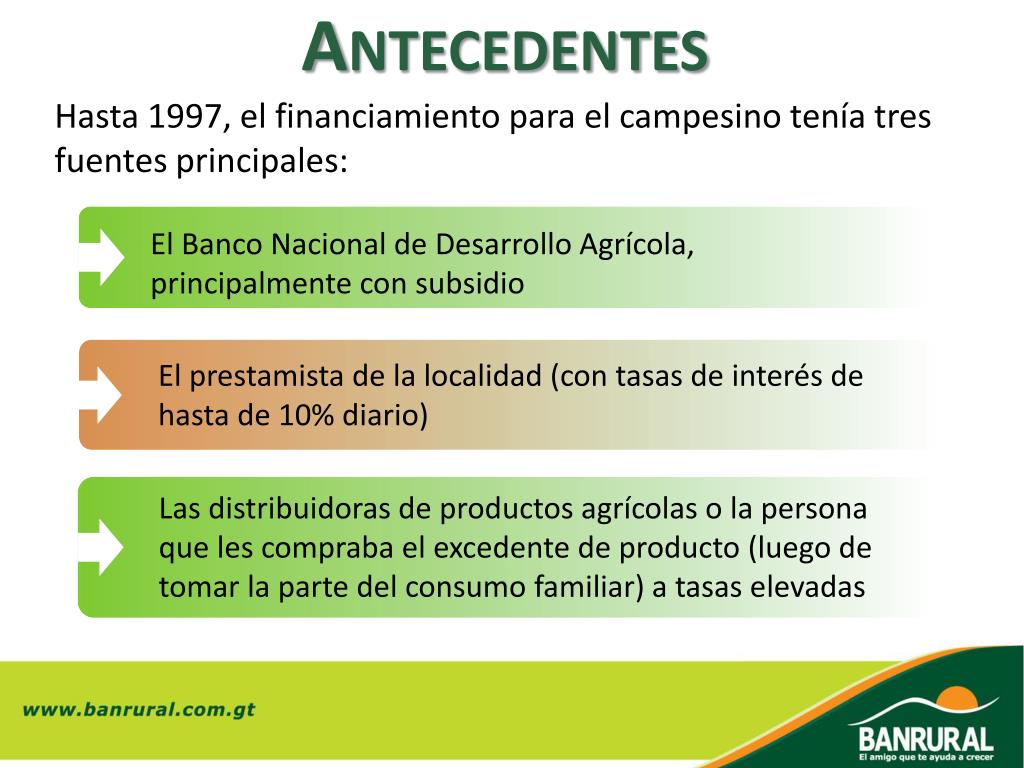 ANTECEDENTES

Hasta 1997, el financiamiento para el campesino tenía tres fuentes principales:

El Banco Nacional de Desarrollo Agrícola, principalmente con subsidio

El prestamista de la localidad (con tasas de interés de hasta de 10% diario)

Las distribuidoras de productos agrícolas o la persona que les compraba el excedente de producto (luego de tomar la parte del consumo familiar) a tasas elevadas

www.banrural.com.gt

BANRURAL
El amigo que te ayuda a crecer